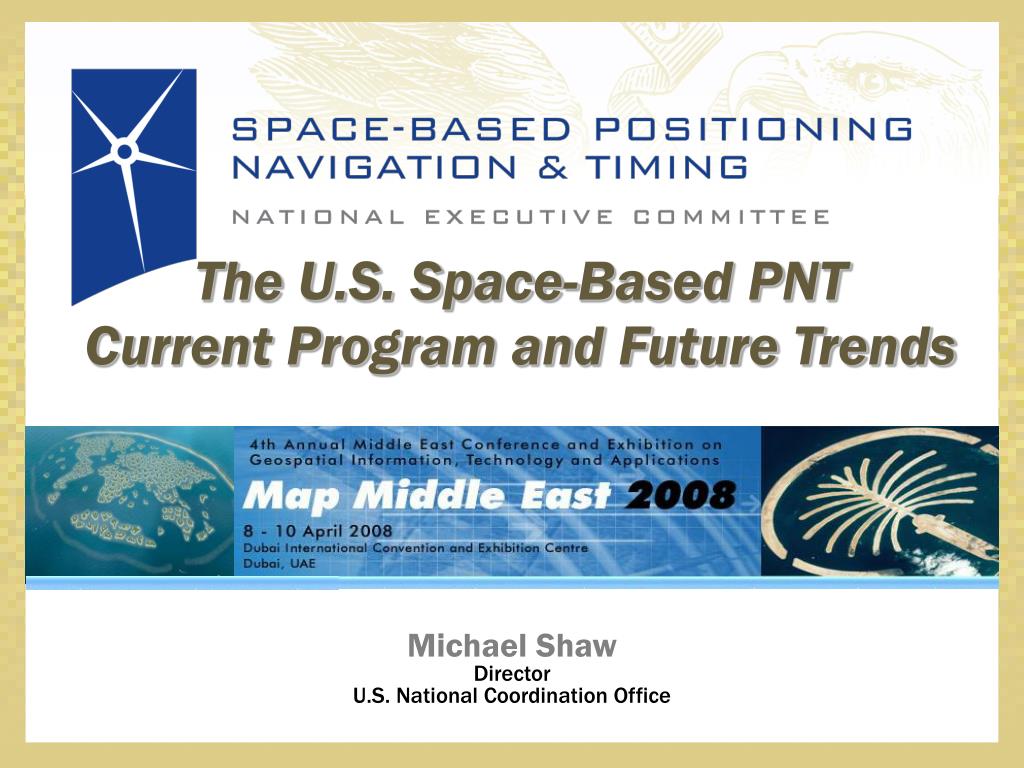 SPACE-BASED POSITIONING
NAVIGATION & TIMING

NATIONAL EXECUTIVE COMMITTEE

The U.S. Space-Based PNT
Current Program and Future Trends

4th Annual Middle East Conference and Exhibition on Geospatial Information, Technology and Applications

Map Middle East 2008

8 - 10 April 2008
Dubai International Convention and Exhibition Centre
Dubai, UAE

Michael Shaw
Director
U.S. National Coordination Office